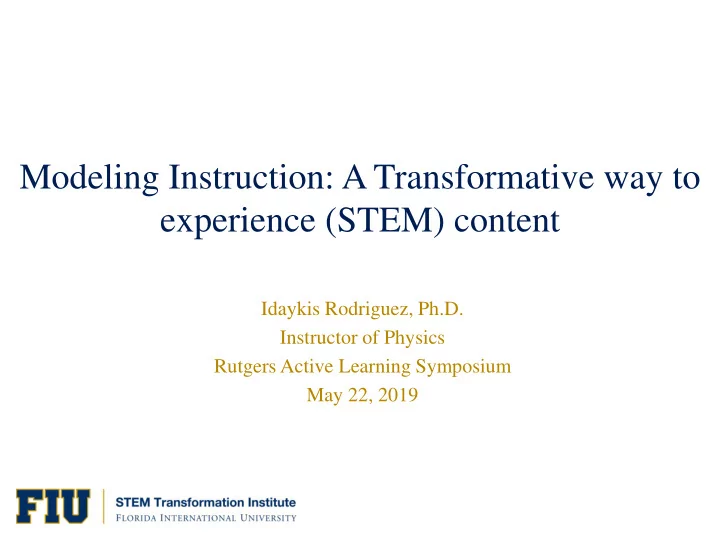 Modeling Instruction: A Transformative way to experience (STEM) content

Idaykis Rodriguez, Ph.D.
Instructor of Physics
Rutgers Active Learning Symposium
May 22, 2019

FIU
STEM Transformation Institute
FLORIDA INTERNATIONAL UNIVERSITY